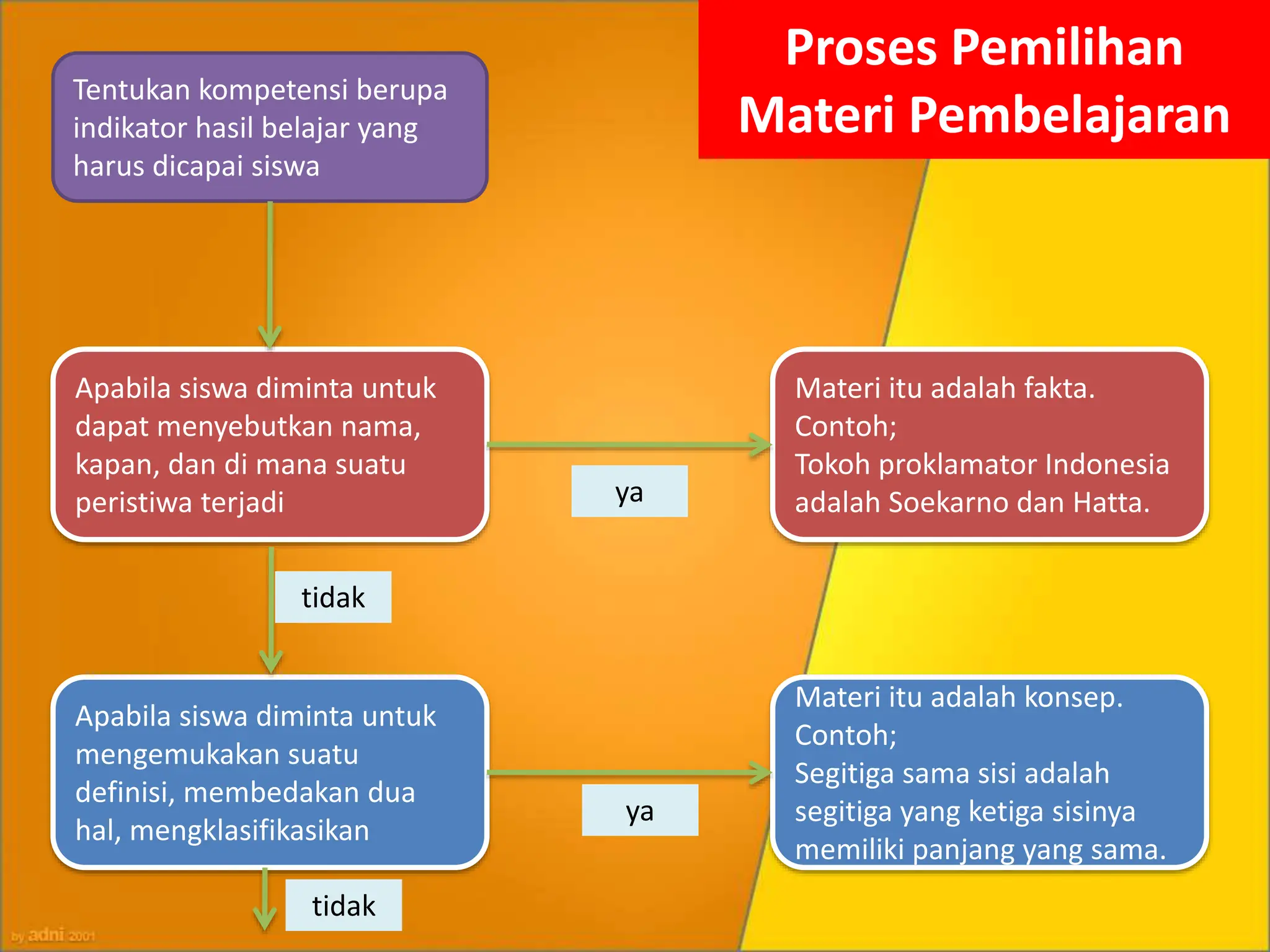 Proses Pemilihan Materi Pembelajaran

Tentukan kompetensi berupa indikator hasil belajar yang harus dicapai siswa

Apabila siswa diminta untuk dapat menyebutkan nama, kapan, dan di mana suatu peristiwa terjadi

ya

Materi itu adalah fakta.
Contoh;
Tokoh proklamator Indonesia adalah Soekarno dan Hatta.

tidak

Apabila siswa diminta untuk mengemukakan suatu definisi, membedakan dua hal, mengklasifikasikan

ya

Materi itu adalah konsep.
Contoh;
Segitiga sama sisi adalah segitiga yang ketiga sisinya memiliki panjang yang sama.

tidak

by adni 2001